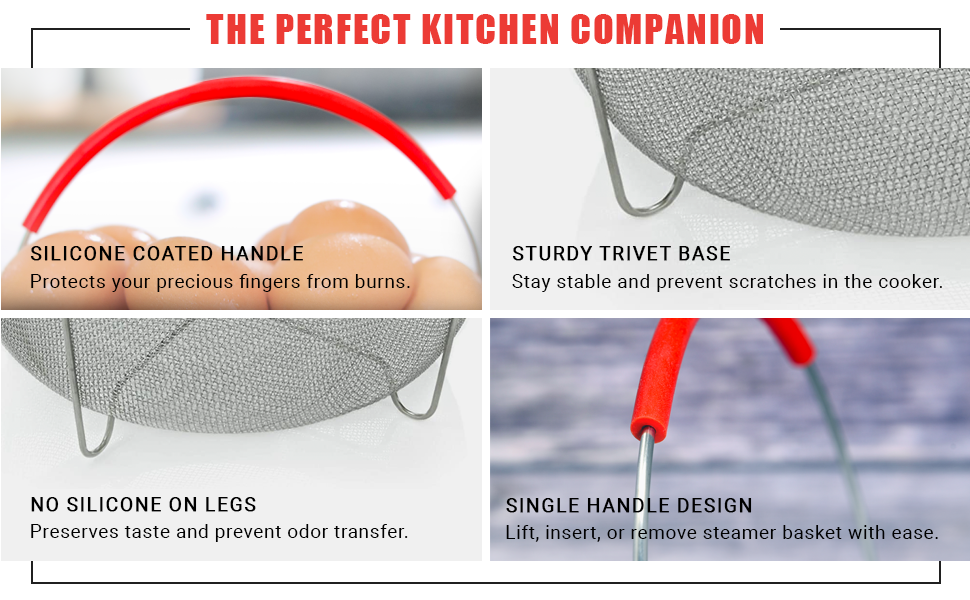 THE PERFECT KITCHEN COMPANION

SILICONE COATED HANDLE
Protects your precious fingers from burns.

STURDY TRIVET BASE
Stay stable and prevent scratches in the cooker.

NO SILICONE ON LEGS
Preserves taste and prevent odor transfer.

SINGLE HANDLE DESIGN
Lift, insert, or remove steamer basket with ease.